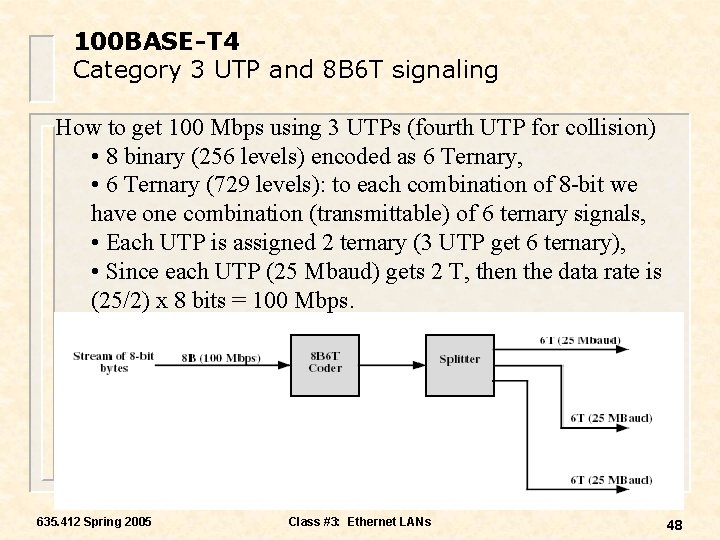 100BASE-T4
Category 3 UTP and 8B6T signaling

How to get 100 Mbps using 3 UTPs (fourth UTP for collision)
• 8 binary (256 levels) encoded as 6 Ternary,
• 6 Ternary (729 levels): to each combination of 8-bit we have one combination (transmittable) of 6 ternary signals,
• Each UTP is assigned 2 ternary (3 UTP get 6 ternary),
• Since each UTP (25 Mbaud) gets 2 T, then the data rate is (25/2) x 8 bits = 100 Mbps.

Stream of 8-bit bytes
8B (100 Mbps)
8B6T Coder
Splitter
6T (25 Mbaud)
6T (25 MBaud)
6T (25 MBaud)

635.412 Spring 2005
Class #3: Ethernet LANs
48